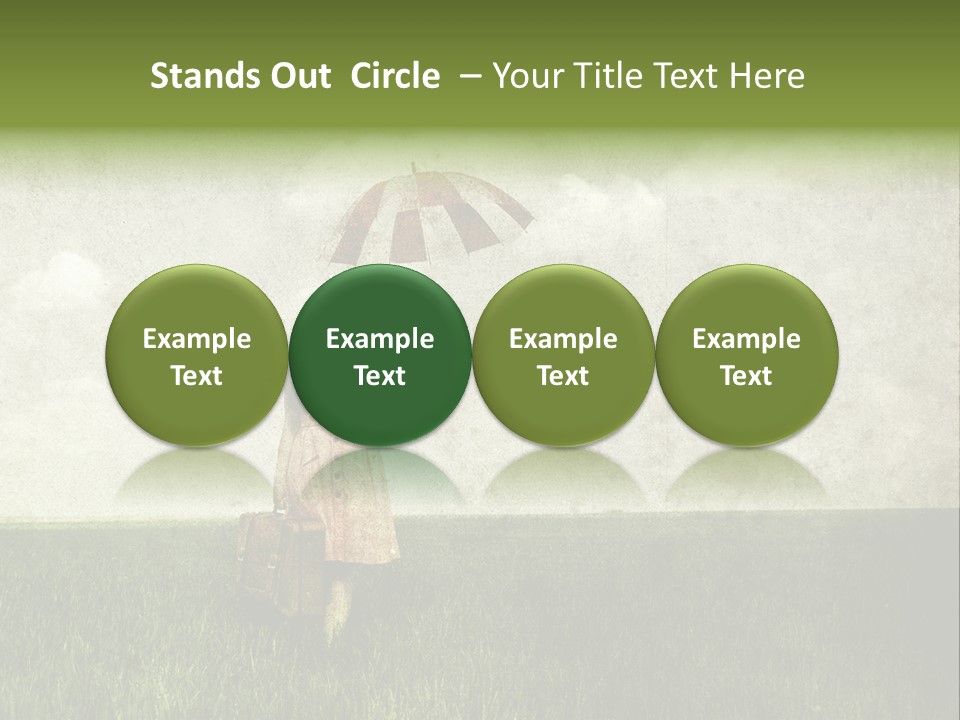 Stands Out Circle – Your Title Text Here

Example Text

Example Text

Example Text

Example Text